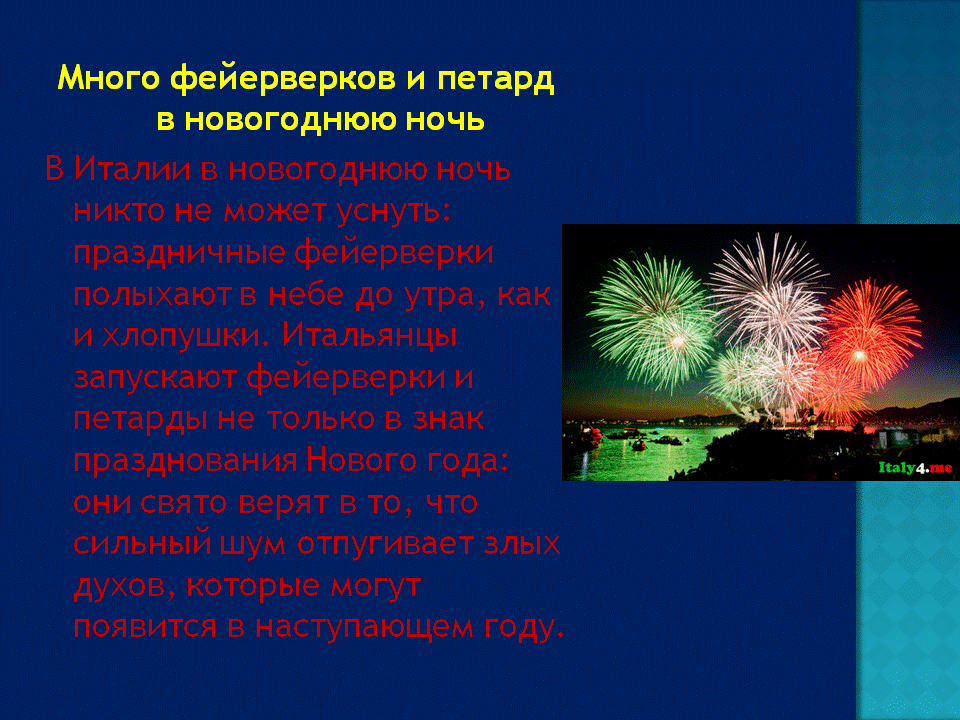 Много фейерверков и петард в новогоднюю ночь

В Италии в новогоднюю ночь никто не может уснуть: праздничные фейерверки полыхают в небе до утра, как и хлопушки. Итальянцы запускают фейерверки и петарды не только в знак празднования Нового года: они свято верят в то, что сильный шум отпугивает злых духов, которые могут появится в наступающем году.

Italy4.me